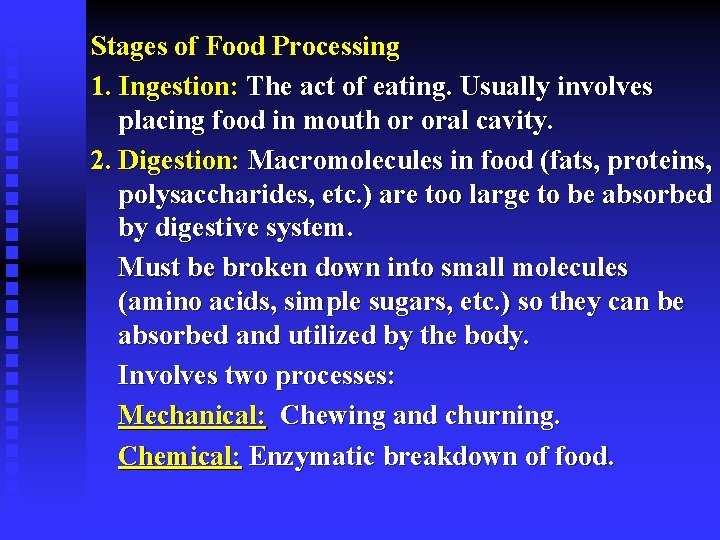 Stages of Food Processing

1. Ingestion: The act of eating. Usually involves placing food in mouth or oral cavity.

2. Digestion: Macromolecules in food (fats, proteins, polysaccharides, etc.) are too large to be absorbed by digestive system.

Must be broken down into small molecules (amino acids, simple sugars, etc.) so they can be absorbed and utilized by the body.

Involves two processes:

Mechanical: Chewing and churning.

Chemical: Enzymatic breakdown of food.